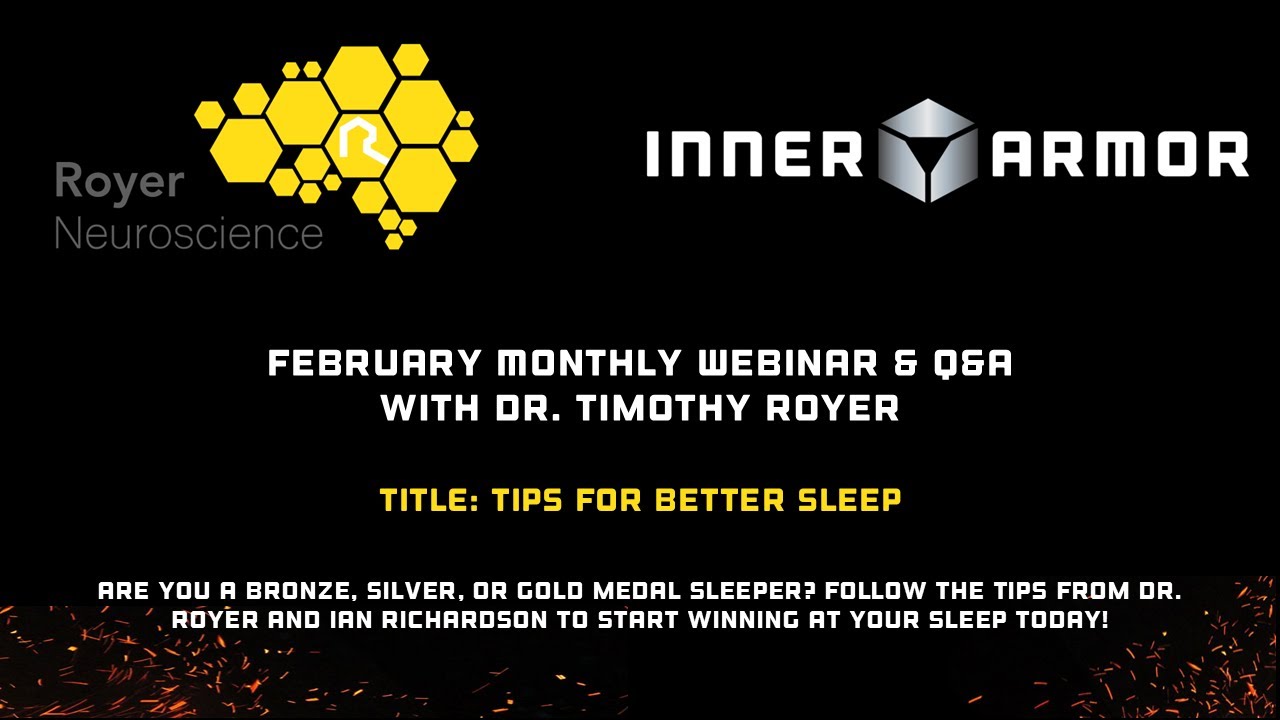 Royer Neuroscience

INNER ARMOR

FEBRUARY MONTHLY WEBINAR & Q&A WITH DR. TIMOTHY ROYER

TITLE: TIPS FOR BETTER SLEEP

ARE YOU A BRONZE, SILVER, OR GOLD MEDAL SLEEPER? FOLLOW THE TIPS FROM DR. ROYER AND IAN RICHARDSON TO START WINNING AT YOUR SLEEP TODAY!